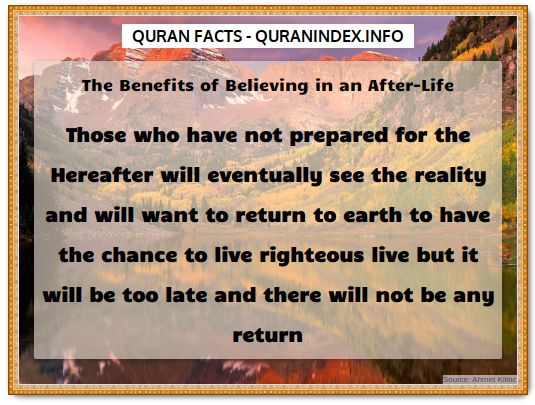 QURAN FACTS - QURANINDEX.INFO

The Benefits of Believing in an After-Life

Those who have not prepared for the Hereafter will eventually see the reality and will want to return to earth to have the chance to live righteous live but it will be too late and there will not be any return

Source: Ahmet Kilinc